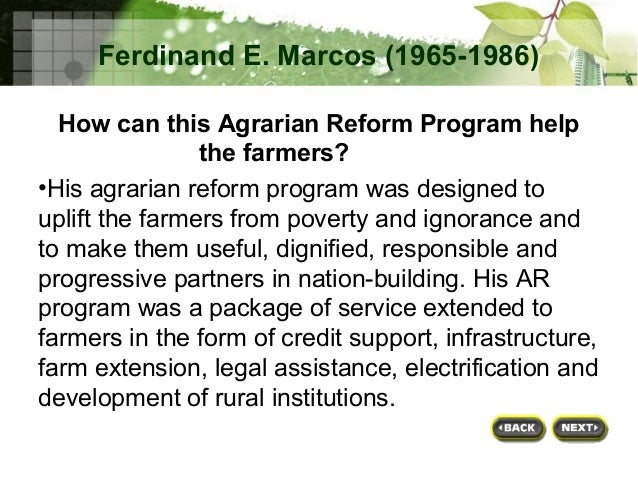 Ferdinand E. Marcos (1965-1986)

How can this Agrarian Reform Program help the farmers?

•His agrarian reform program was designed to uplift the farmers from poverty and ignorance and to make them useful, dignified, responsible and progressive partners in nation-building. His AR program was a package of service extended to farmers in the form of credit support, infrastructure, farm extension, legal assistance, electrification and development of rural institutions.

BACK NEXT